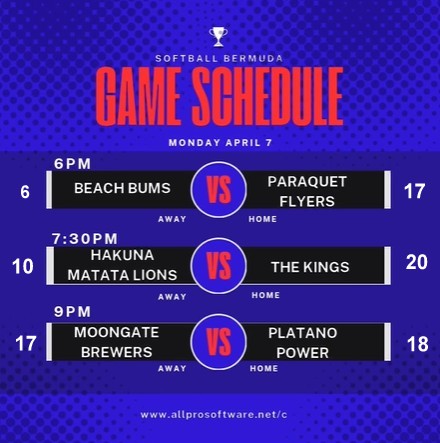 SOFTBALL BERMUDA

GAME SCHEDULE

MONDAY APRIL 7

6PM

6 BEACH BUMS VS PARAQUET FLYERS 17

AWAY HOME

7:30PM

10 HAKUNA MATATA LIONS VS THE KINGS 20

AWAY HOME

9PM

17 MOONGATE BREWERS VS PLATANO POWER 18

AWAY HOME

www.allprosoftware.net/c